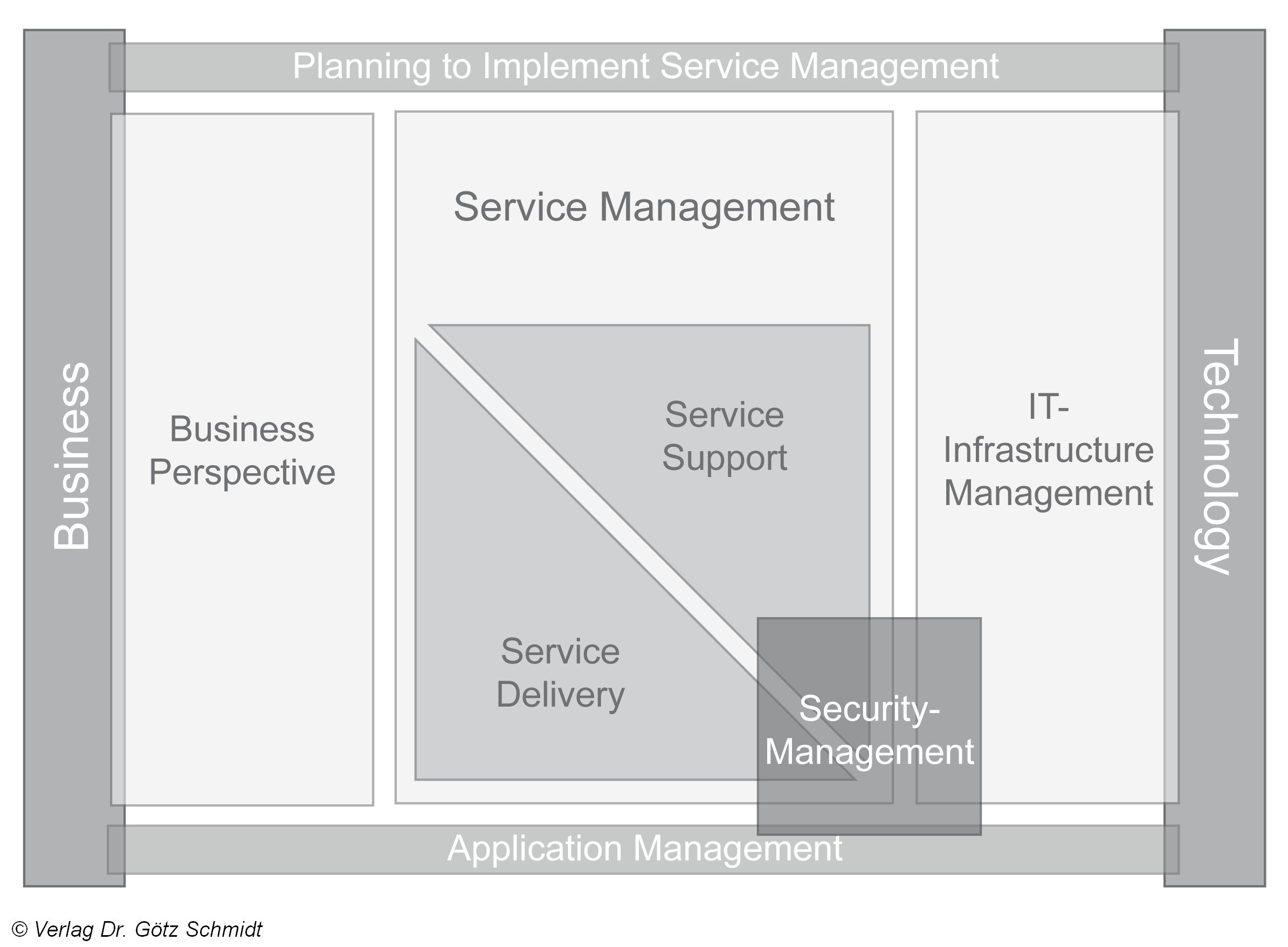 Planning to Implement Service Management

Business

Business Perspective

Service Management

Service Support

Service Delivery

Security-Management

IT-Infrastructure Management

Technology

Application Management

© Verlag Dr. Götz Schmidt